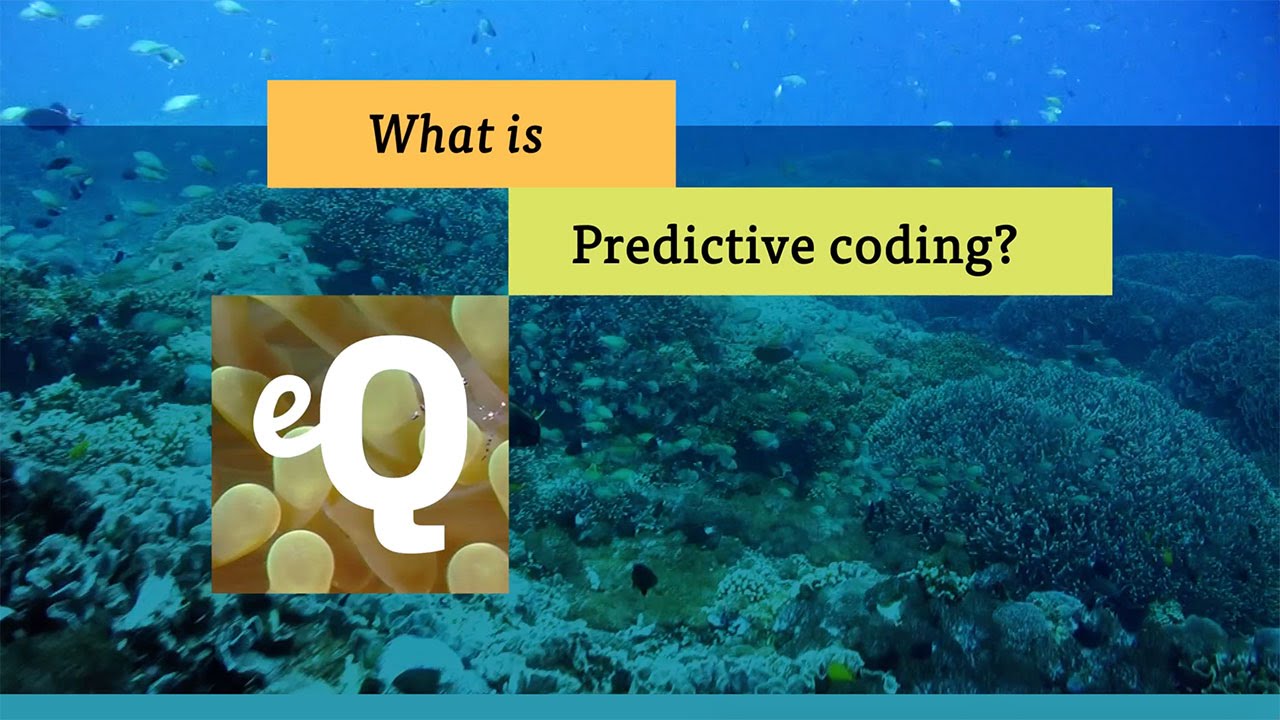 What is

Predictive coding?

eQ